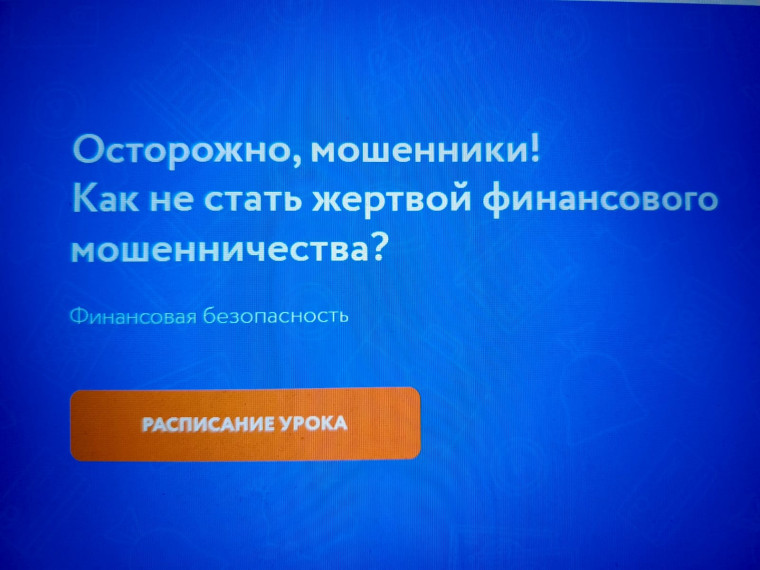 Осторожно, мошенники!
Как не стать жертвой финансового мошенничества?

Финансовая безопасность

РАСПИСАНИЕ УРОКА